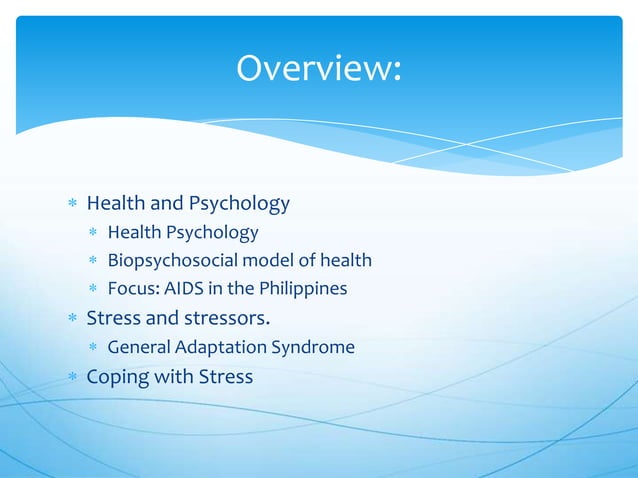 Overview:

* Health and Psychology
  * Health Psychology
  * Biopsychosocial model of health
  * Focus: AIDS in the Philippines
* Stress and stressors.
  * General Adaptation Syndrome
* Coping with Stress